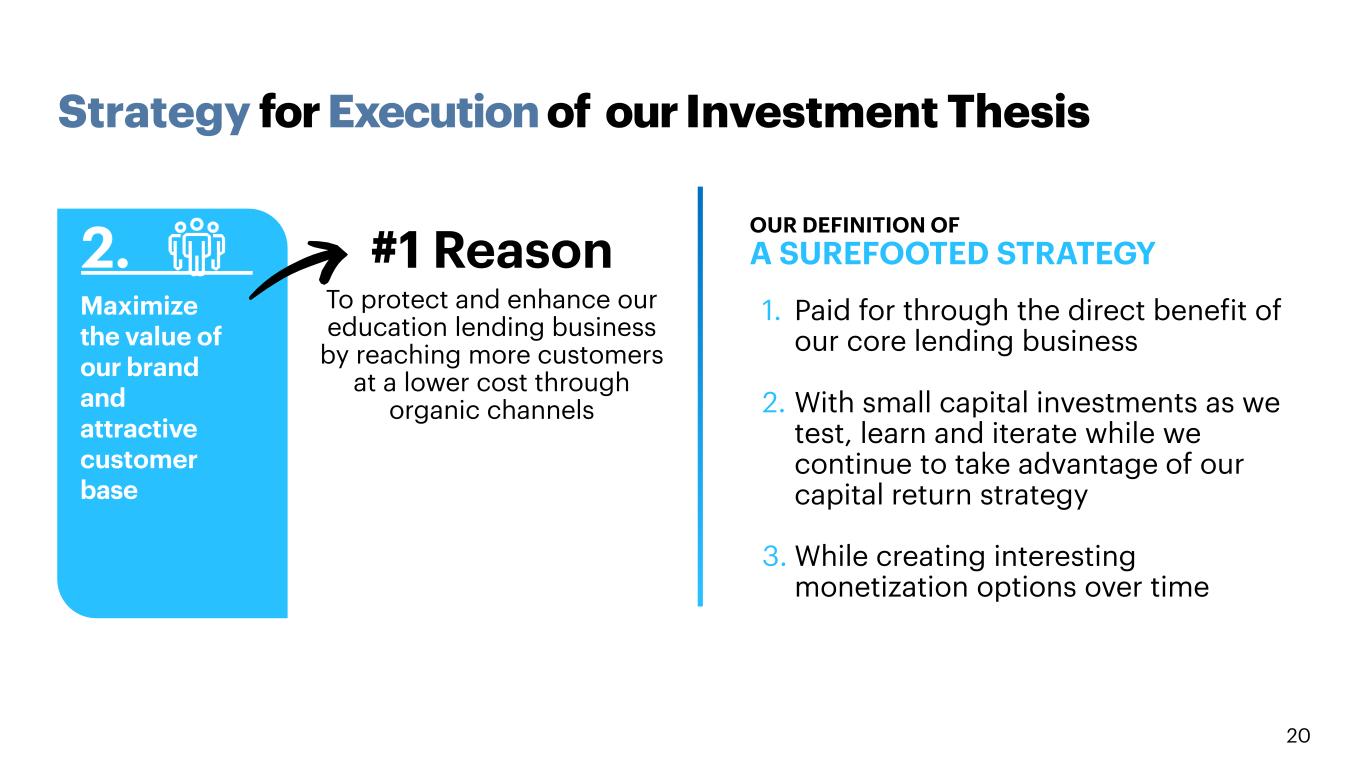 Strategy for Execution of our Investment Thesis

2.

Maximize the value of our brand and attractive customer base

#1 Reason

To protect and enhance our education lending business by reaching more customers at a lower cost through organic channels

OUR DEFINITION OF
A SUREFOOTED STRATEGY

1. Paid for through the direct benefit of our core lending business

2. With small capital investments as we test, learn and iterate while we continue to take advantage of our capital return strategy

3. While creating interesting monetization options over time

20